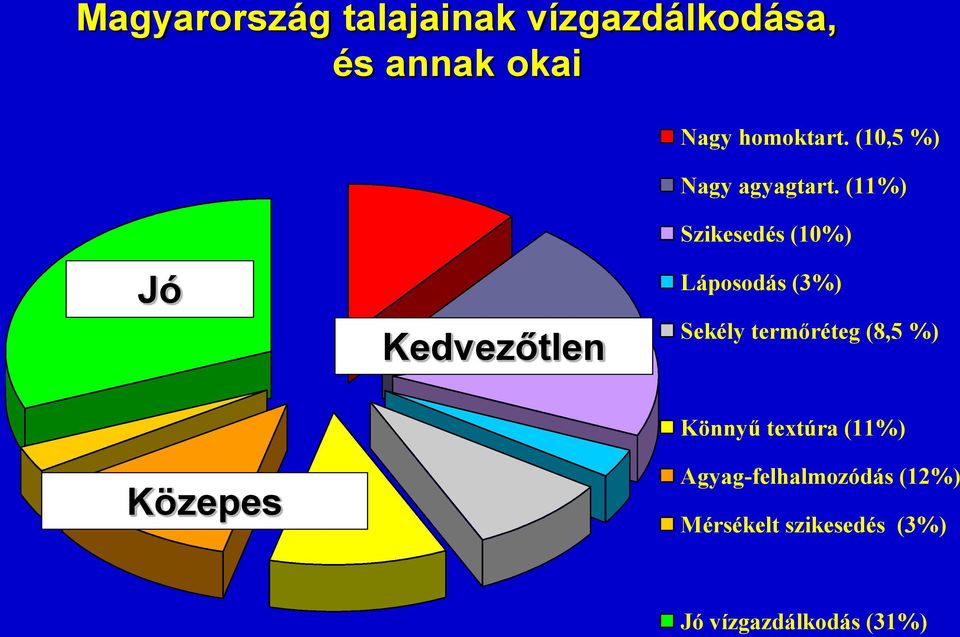 Magyarország talajainak vízgazdálkodása, és annak okai

Jó

Kedvezőtlen

Közepes

Nagy homoktart. (10,5 %)

Nagy agyagtart. (11%)

Szikesedés (10%)

Láposodás (3%)

Sekély termőréteg (8,5 %)

Könnyű textúra (11%)

Agyag-felhalmozódás (12%)

Mérsékelt szikesedés (3%)

Jó vízgazdálkodás (31%)